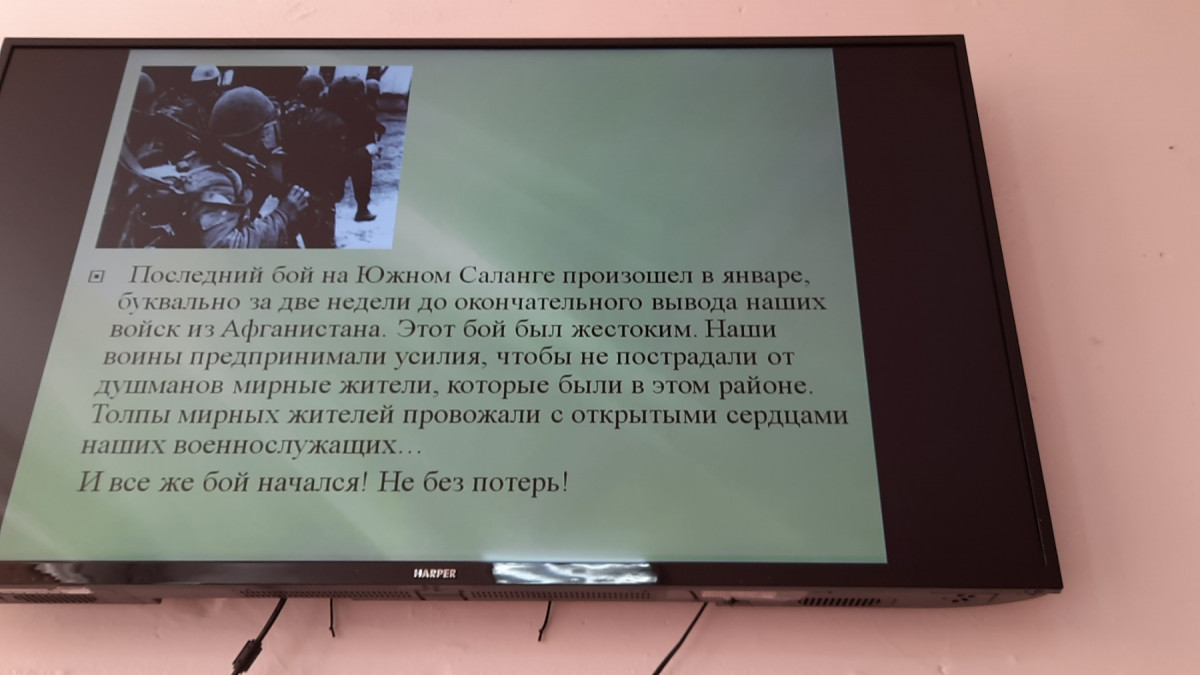 Последний бой на Южном Саланге произошел в январе, буквально за две недели до окончательного вывода наших войск из Афганистана. Этот бой был жестоким. Наши воины предпринимали усилия, чтобы не пострадали от душманов мирные жители, которые были в этом районе. Толпы мирных жителей провожали с открытыми сердцами наших военнослужащих…

И все же бой начался! Не без потерь!

HARPER